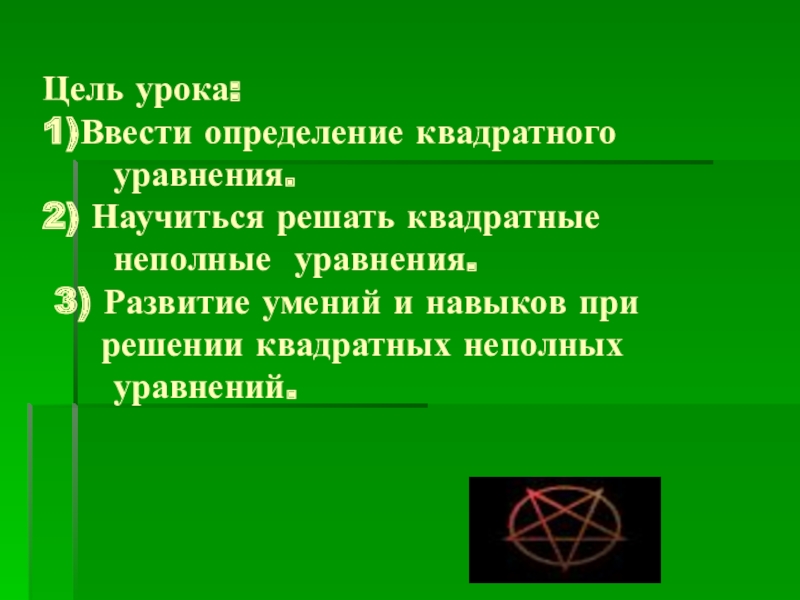 Цель урока:
1)Ввести определение квадратного уравнения.
2) Научиться решать квадратные неполные уравнения.
3) Развитие умений и навыков при решении квадратных неполных уравнений.